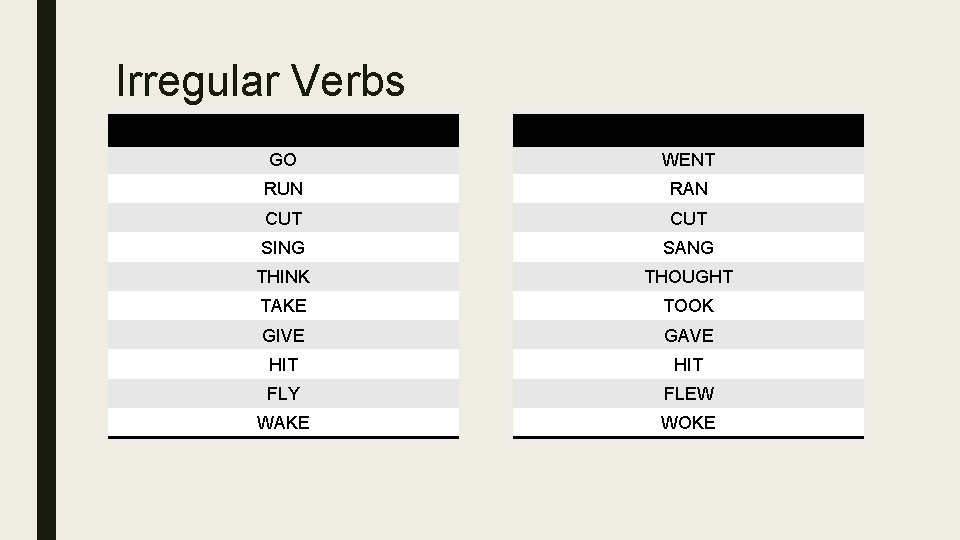 Irregular Verbs

| |
|---|
| GO |
| RUN |
| CUT |
| SING |
| THINK |
| TAKE |
| GIVE |
| HIT |
| FLY |
| WAKE |

| |
|---|
| WENT |
| RAN |
| CUT |
| SANG |
| THOUGHT |
| TOOK |
| GAVE |
| HIT |
| FLEW |
| WOKE |